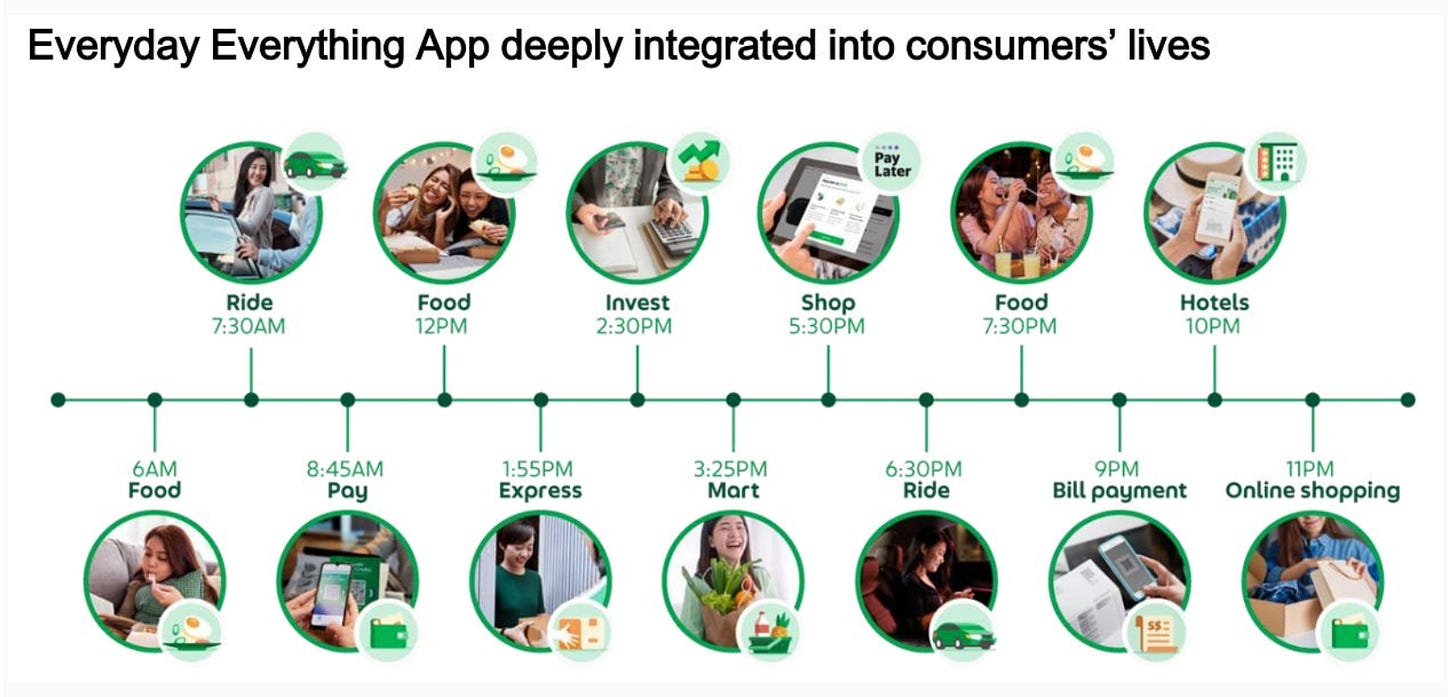 Everyday Everything App deeply integrated into consumers' lives

Pay Later

Ride
7:30AM

Food
12PM

Invest
2:30PM

Shop
5:30PM

Food
7:30PM

Hotels
10PM

6AM
Food

8:45AM
Pay

1:55PM
Express

3:25PM
Mart

6:30PM
Ride

9PM
Bill payment

11PM
Online shopping

S$